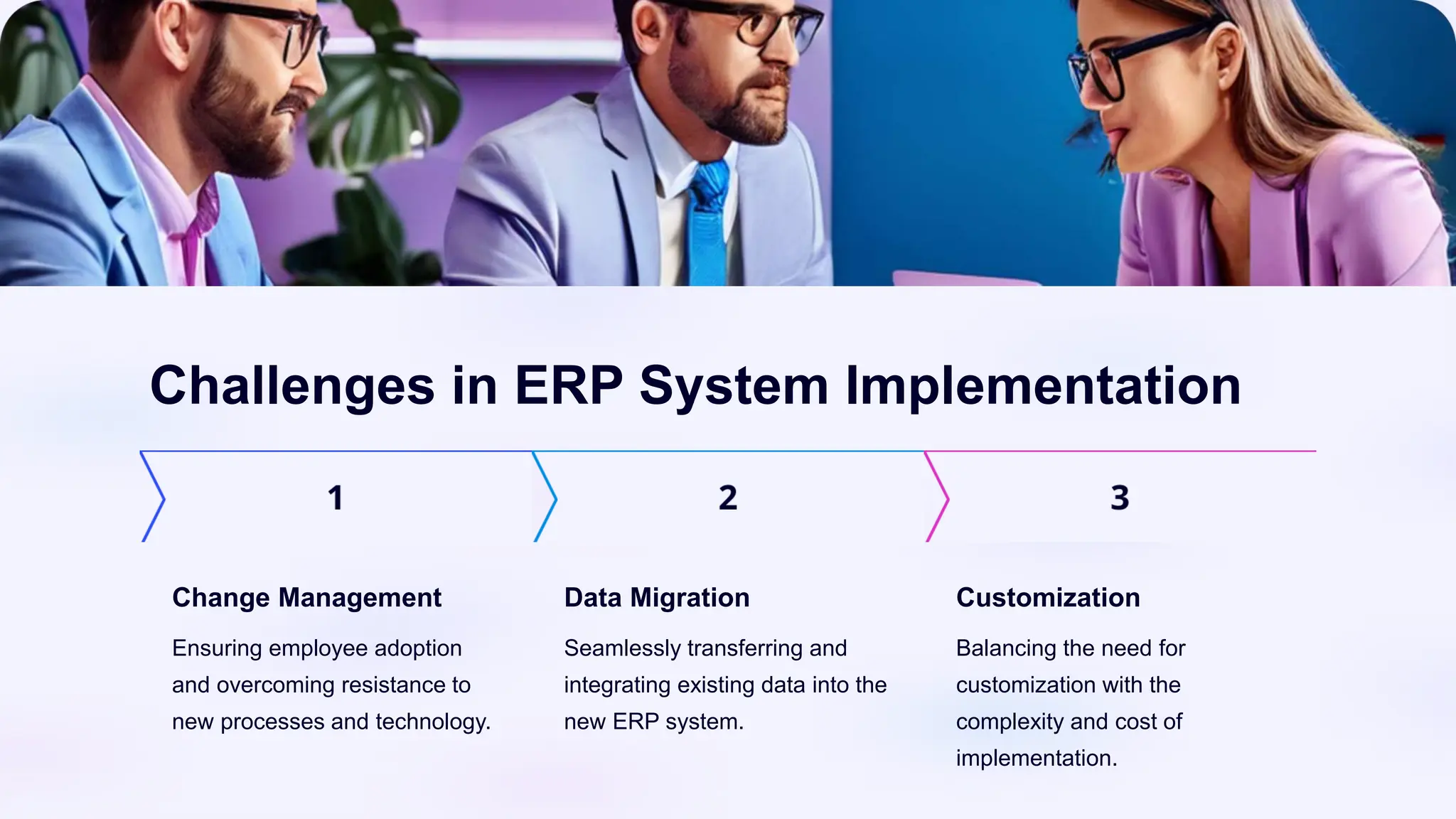 Challenges in ERP System Implementation

1

Change Management

Ensuring employee adoption and overcoming resistance to new processes and technology.

2

Data Migration

Seamlessly transferring and integrating existing data into the new ERP system.

3

Customization

Balancing the need for customization with the complexity and cost of implementation.